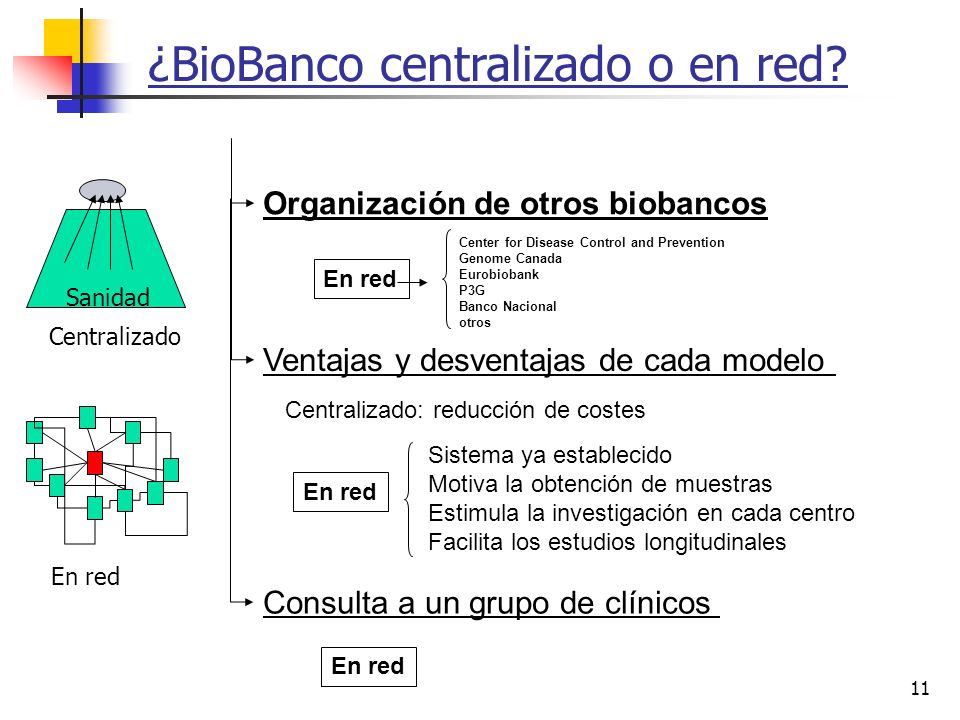 ¿BioBanco centralizado o en red?

Sanidad

Centralizado

En red

Organización de otros biobancos

En red

Center for Disease Control and Prevention
Genome Canada
Eurobiobank
P3G
Banco Nacional
otros

Ventajas y desventajas de cada modelo

Centralizado: reducción de costes

En red

Sistema ya establecido
Motiva la obtención de muestras
Estimula la investigación en cada centro
Facilita los estudios longitudinales

Consulta a un grupo de clínicos

En red

11